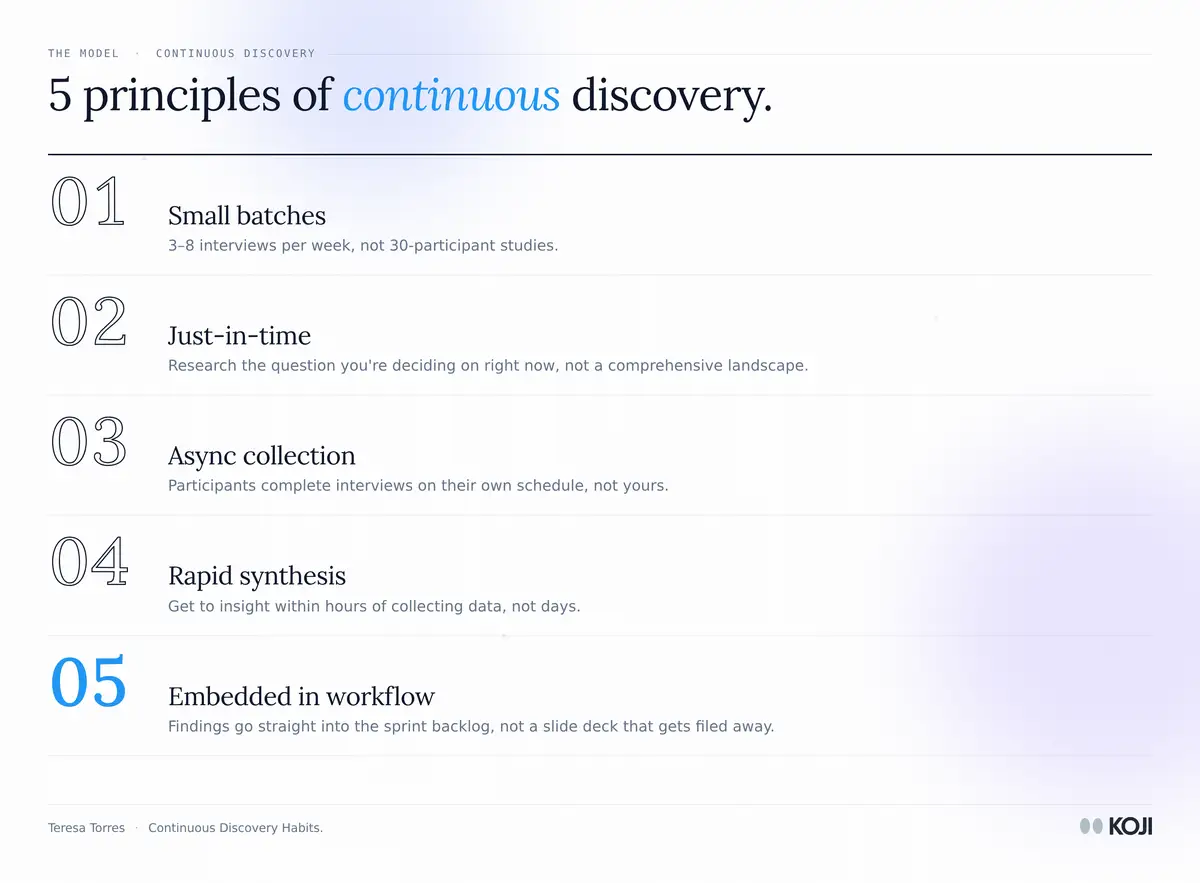 THE MODEL · CONTINUOUS DISCOVERY

5 principles of continuous discovery.

01

Small batches

3–8 interviews per week, not 30-participant studies.

02

Just-in-time

Research the question you're deciding on right now, not a comprehensive landscape.

03

Async collection

Participants complete interviews on their own schedule, not yours.

04

Rapid synthesis

Get to insight within hours of collecting data, not days.

05

Embedded in workflow

Findings go straight into the sprint backlog, not a slide deck that gets filed away.

Teresa Torres · Continuous Discovery Habits.

KOJI